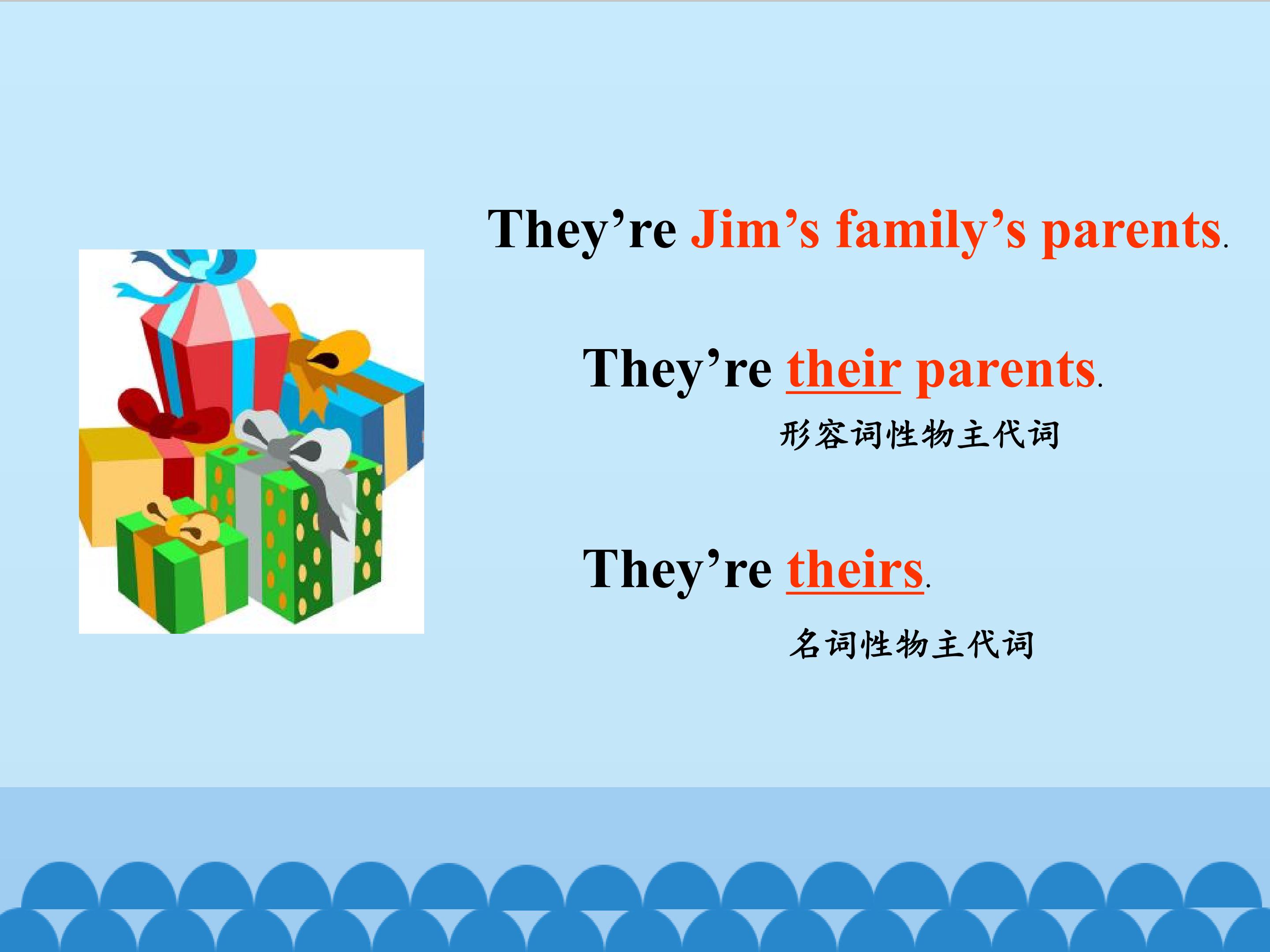 They’re Jim’s family’s parents.

They’re their parents.

形容词性物主代词

They’re theirs.

名词性物主代词